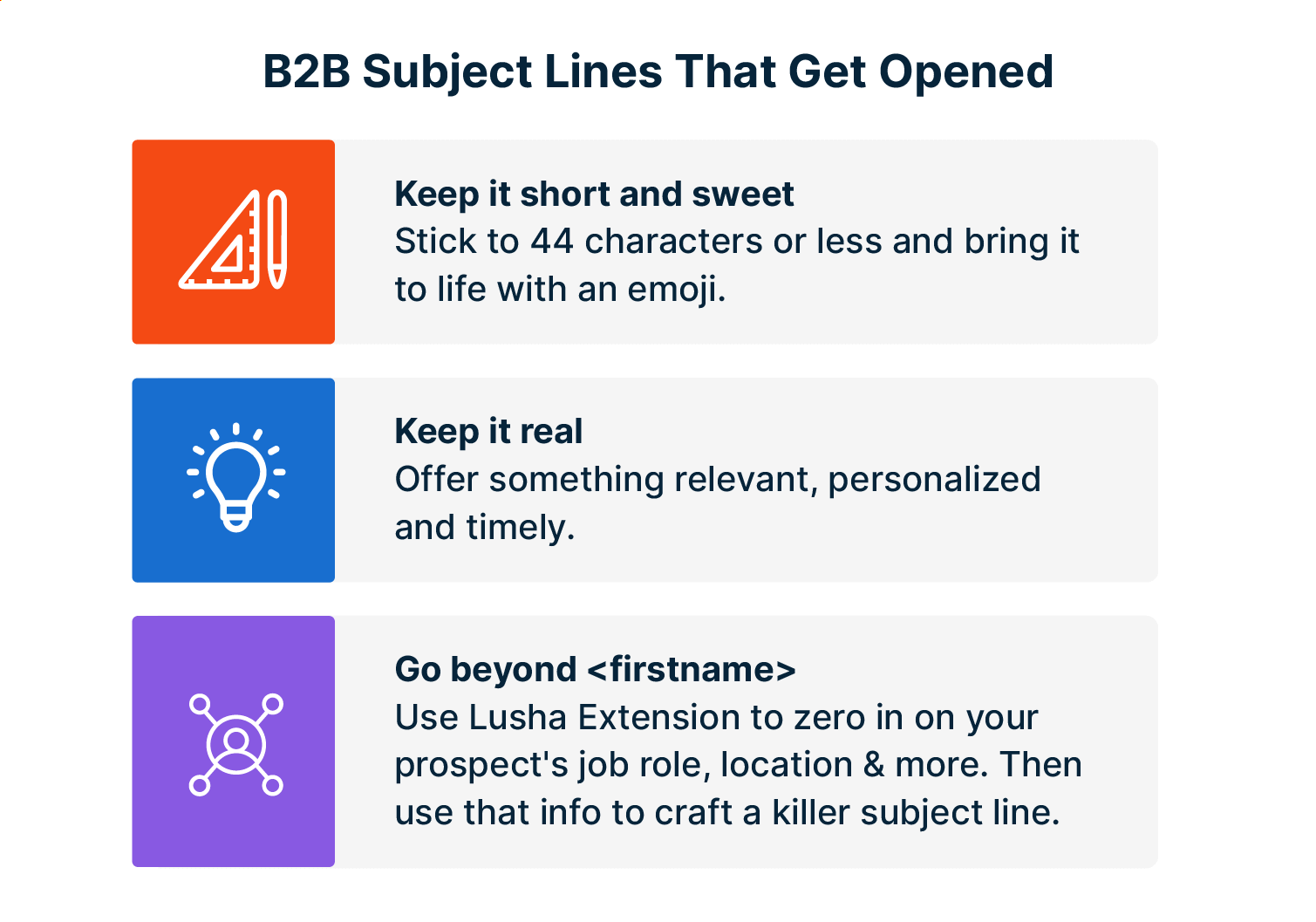 B2B Subject Lines That Get Opened

Keep it short and sweet
Stick to 44 characters or less and bring it to life with an emoji.

Keep it real
Offer something relevant, personalized and timely.

Go beyond <firstname>
Use Lusha Extension to zero in on your prospect's job role, location & more. Then use that info to craft a killer subject line.